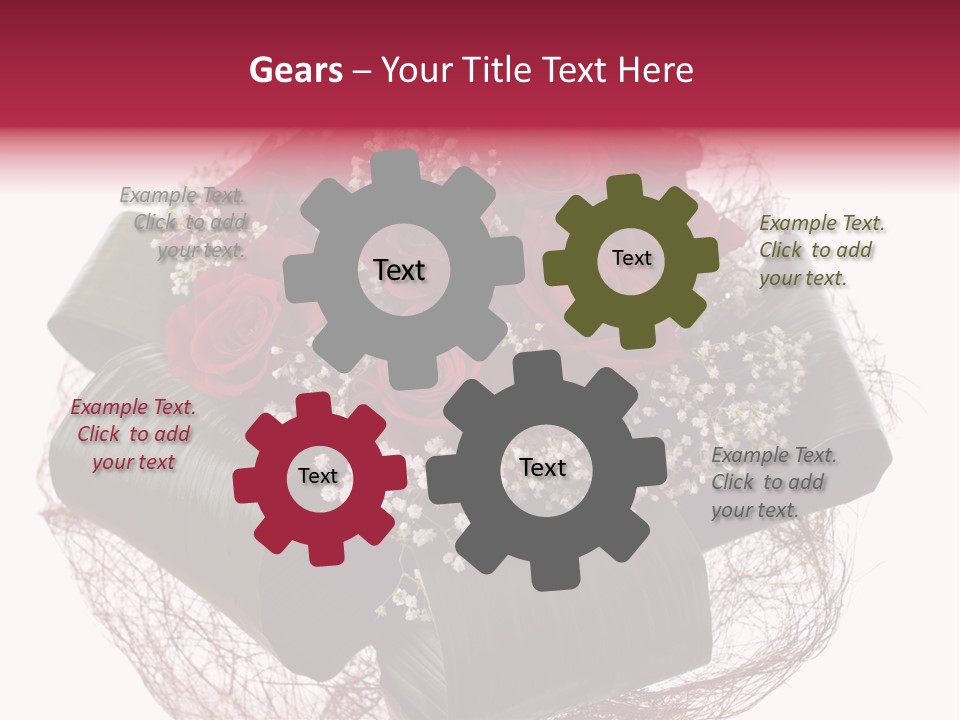 Gears – Your Title Text Here

Example Text. Click to add your text.

Text

Text

Example Text. Click to add your text.

Example Text. Click to add your text

Text

Text

Example Text. Click to add your text.